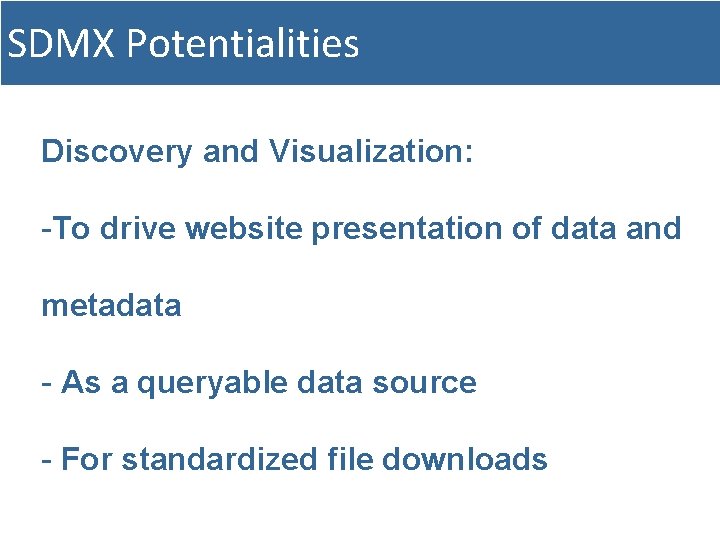 SDMX Potentialities

Discovery and Visualization:

-To drive website presentation of data and metadata

- As a queryable data source

- For standardized file downloads